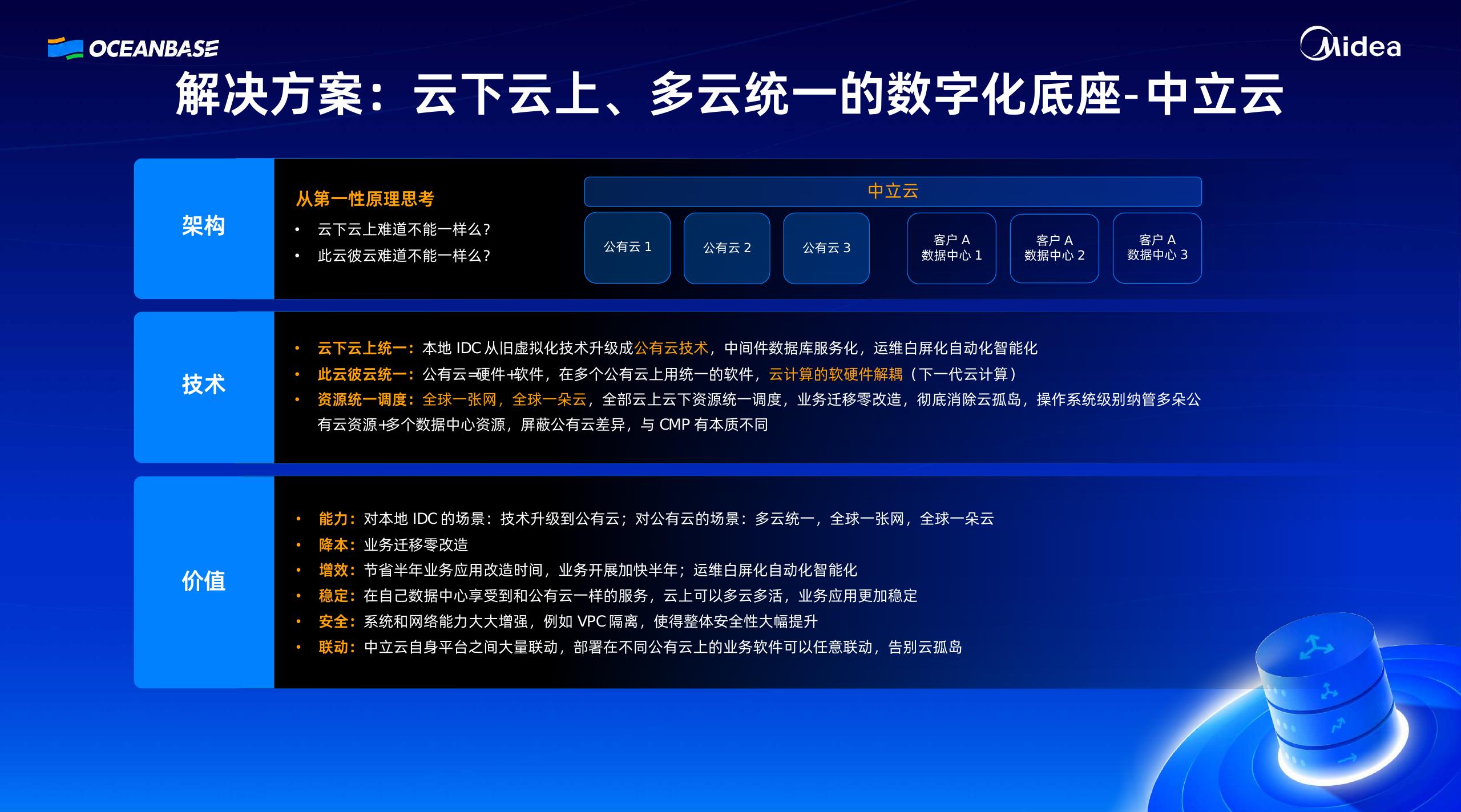 OCEANBASE

Midea

解决方案：云下云上、多云统一的数字化底座-中立云

架构

从第一性原理思考

• 云下云上难道不能一样么？
• 此云彼云难道不能一样么？

中立云

公有云 1

公有云 2

公有云 3

客户 A 数据中心 1

客户 A 数据中心 2

客户 A 数据中心 3

技术

• 云下云上统一：本地 IDC 从旧虚拟化技术升级成公有云技术，中间件数据库服务化，运维白屏化自动化智能化
• 此云彼云统一：公有云=硬件+软件，在多个公有云上用统一的软件，云计算的软硬件解耦（下一代云计算）
• 资源统一调度：全球一张网，全球一朵云，全部云上云下资源统一调度，业务迁移零改造，彻底消除云孤岛，操作系统级别纳管多朵公有云资源+多个数据中心资源，屏蔽公有云差异，与 CMP 有本质不同

价值

• 能力：对本地 IDC 的场景：技术升级到公有云；对公有云的场景：多云统一，全球一张网，全球一朵云
• 降本：业务迁移零改造
• 增效：节省半年业务应用改造时间，业务开展加快半年；运维白屏化自动化智能化
• 稳定：在自己数据中心享受到和公有云一样的服务，云上可以多云多活，业务应用更加稳定
• 安全：系统和网络能力大大增强，例如 VPC 隔离，使得整体安全性大幅提升
• 联动：中立云自身平台之间大量联动，部署在不同公有云上的业务软件可以任意联动，告别云孤岛